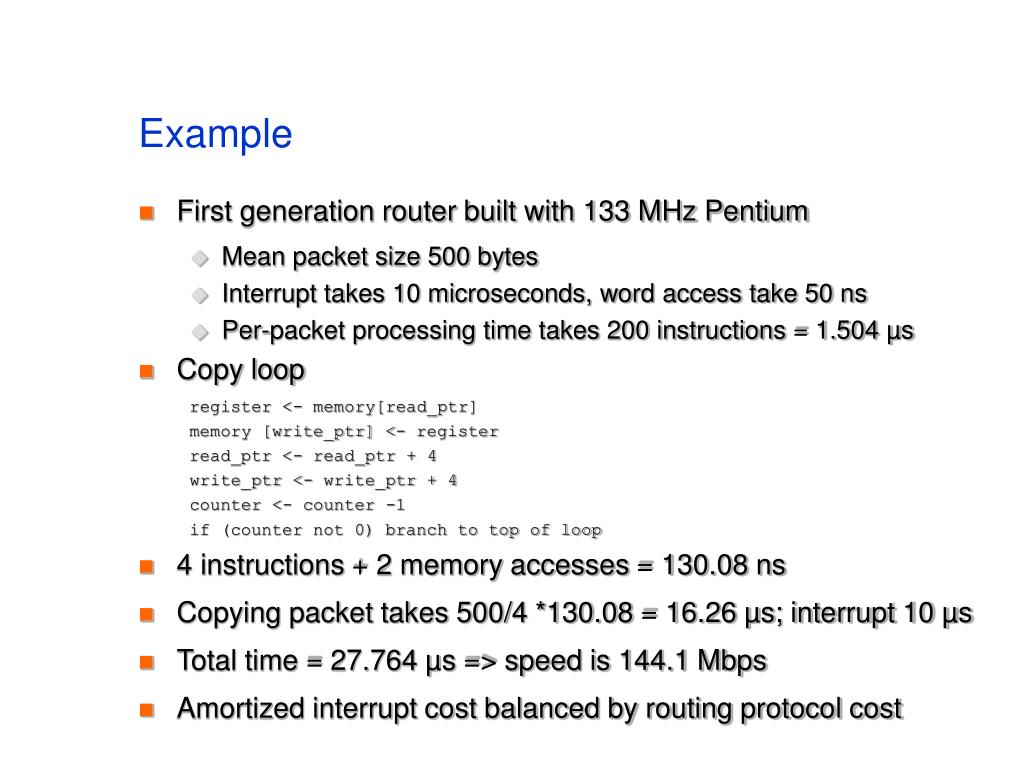 Example

First generation router built with 133 MHz Pentium

Mean packet size 500 bytes

Interrupt takes 10 microseconds, word access take 50 ns

Per-packet processing time takes 200 instructions = 1.504 µs

Copy loop

register <- memory[read_ptr]
memory [write_ptr] <- register
read_ptr <- read_ptr + 4
write_ptr <- write_ptr + 4
counter <- counter -1
if (counter not 0) branch to top of loop

4 instructions + 2 memory accesses = 130.08 ns

Copying packet takes 500/4 *130.08 = 16.26 µs; interrupt 10 µs

Total time = 27.764 µs => speed is 144.1 Mbps

Amortized interrupt cost balanced by routing protocol cost